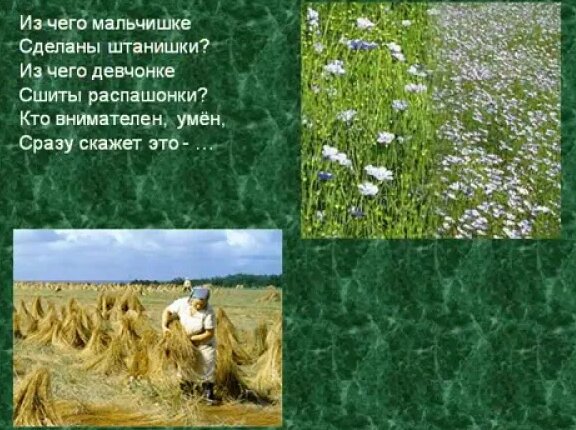 Из чего мальчишке
Сделаны штанишки?
Из чего девчонке
Сшиты распашонки?
Кто внимателен, умён,
Сразу скажет это - …